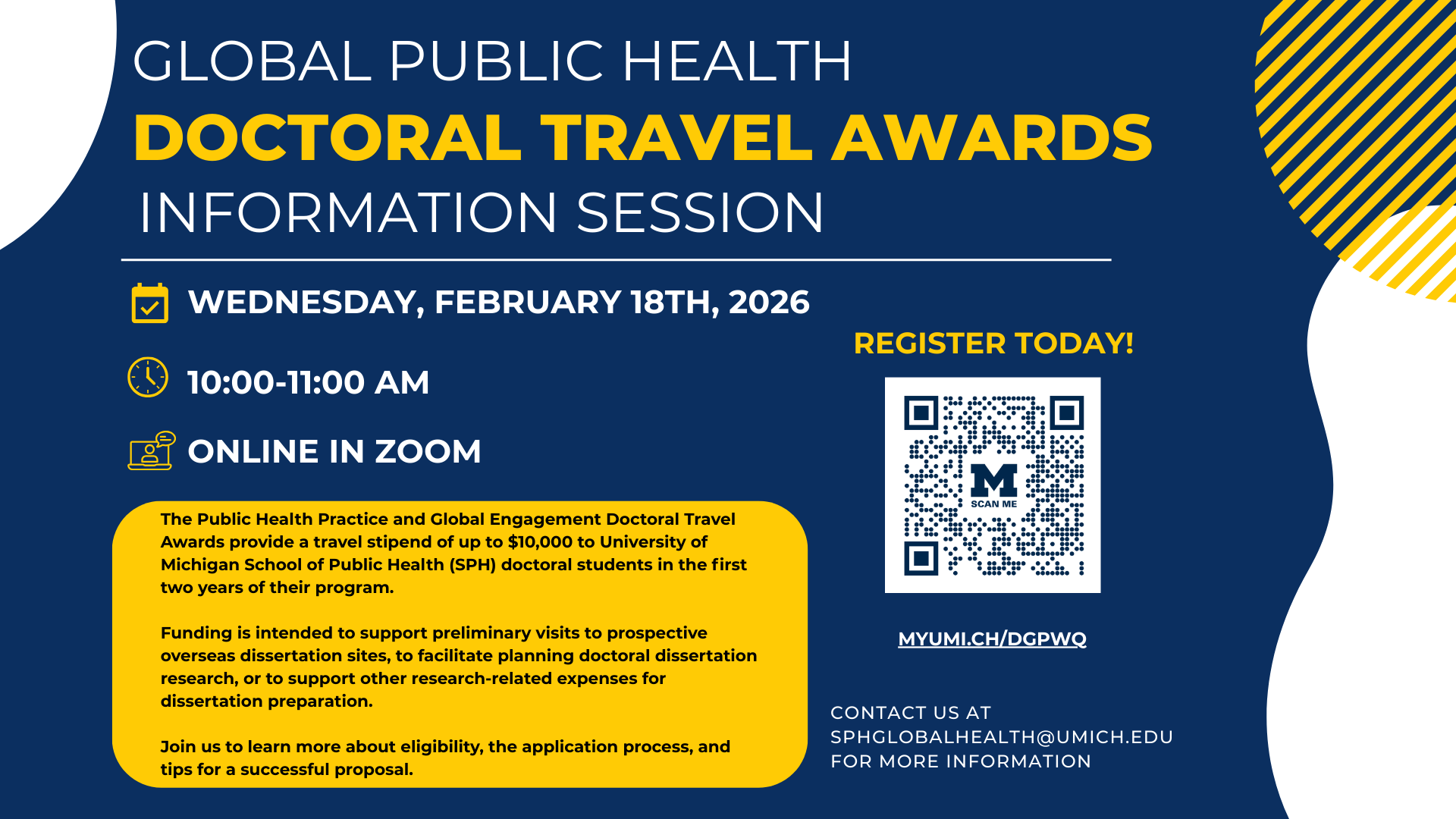 GLOBAL PUBLIC HEALTH
DOCTORAL TRAVEL AWARDS
INFORMATION SESSION

WEDNESDAY, FEBRUARY 18TH, 2026

10:00-11:00 AM

ONLINE IN ZOOM

The Public Health Practice and Global Engagement Doctoral Travel Awards provide a travel stipend of up to $10,000 to University of Michigan School of Public Health (SPH) doctoral students in the first two years of their program.

Funding is intended to support preliminary visits to prospective overseas dissertation sites, to facilitate planning doctoral dissertation research, or to support other research-related expenses for dissertation preparation.

Join us to learn more about eligibility, the application process, and tips for a successful proposal.

REGISTER TODAY!

M
SCAN ME

MYUMI.CH/DGPWQ

CONTACT US AT
SPHGLOBALHEALTH@UMICH.EDU
FOR MORE INFORMATION